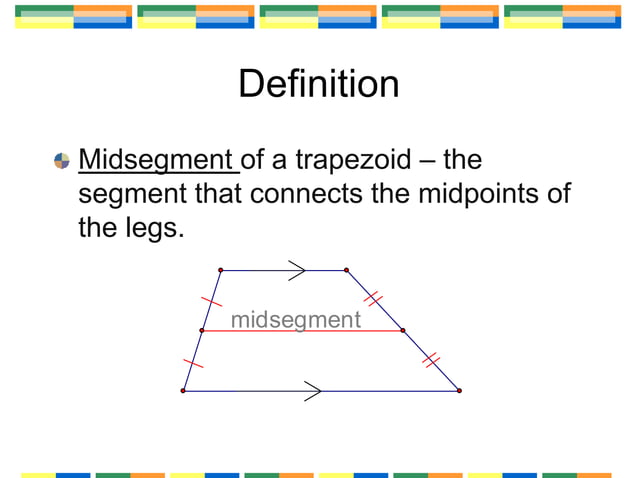 Definition

Midsegment of a trapezoid – the segment that connects the midpoints of the legs.

midsegment